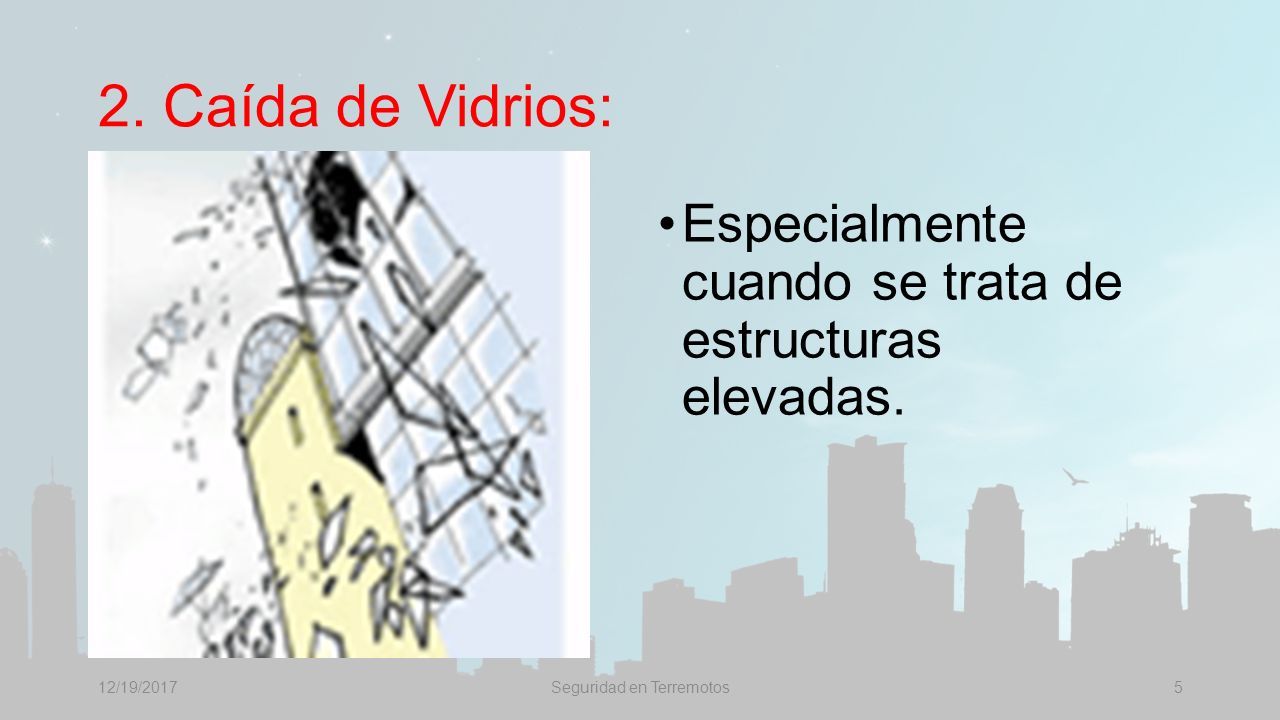 2. Caída de Vidrios:

• Especialmente cuando se trata de estructuras elevadas.

12/19/2017

Seguridad en Terremotos

5